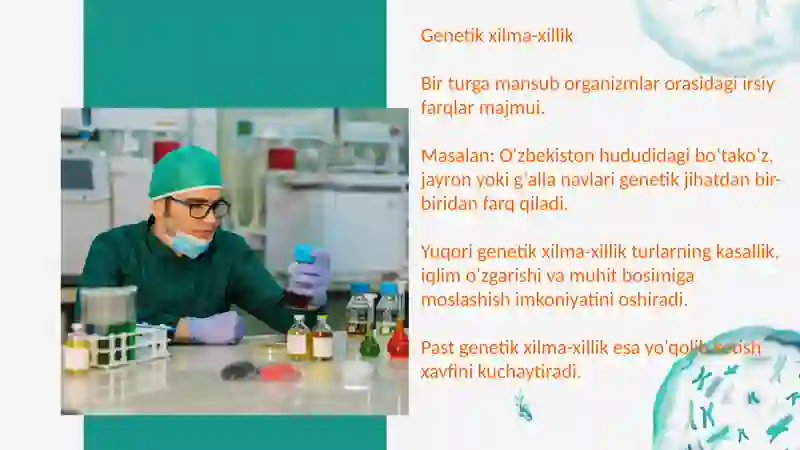 Genetik xilma-xillik

Bir turga mansub organizmlar orasidagi irsiy farqlar majmui.

Masalan: O'zbekiston hududidagi bo'tako'z, jayron yoki g'alla navlari genetik jihatdan bir-biridan farq qiladi.

Yuqori genetik xilma-xillik turlarning kasallik, iqlim o'zgarishi va muhit bosimiga moslashish imkoniyatini oshiradi.

Past genetik xilma-xillik esa yo'qolib ketish xavfini kuchaytiradi.